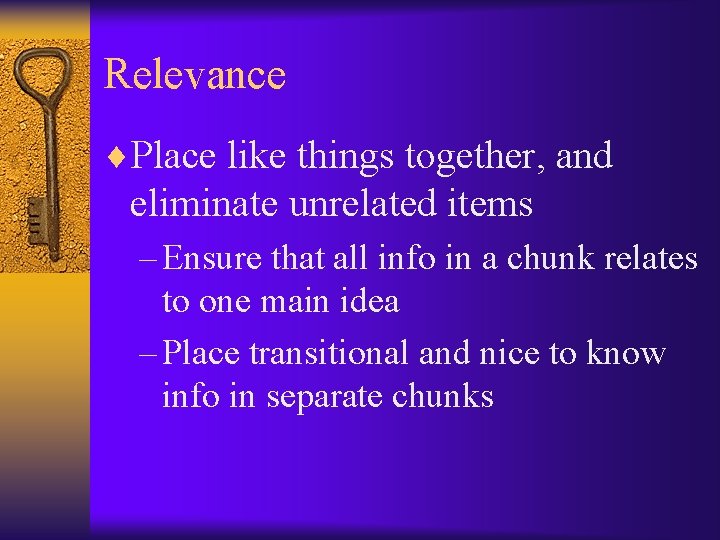 Relevance

♦ Place like things together, and eliminate unrelated items

– Ensure that all info in a chunk relates to one main idea

– Place transitional and nice to know info in separate chunks